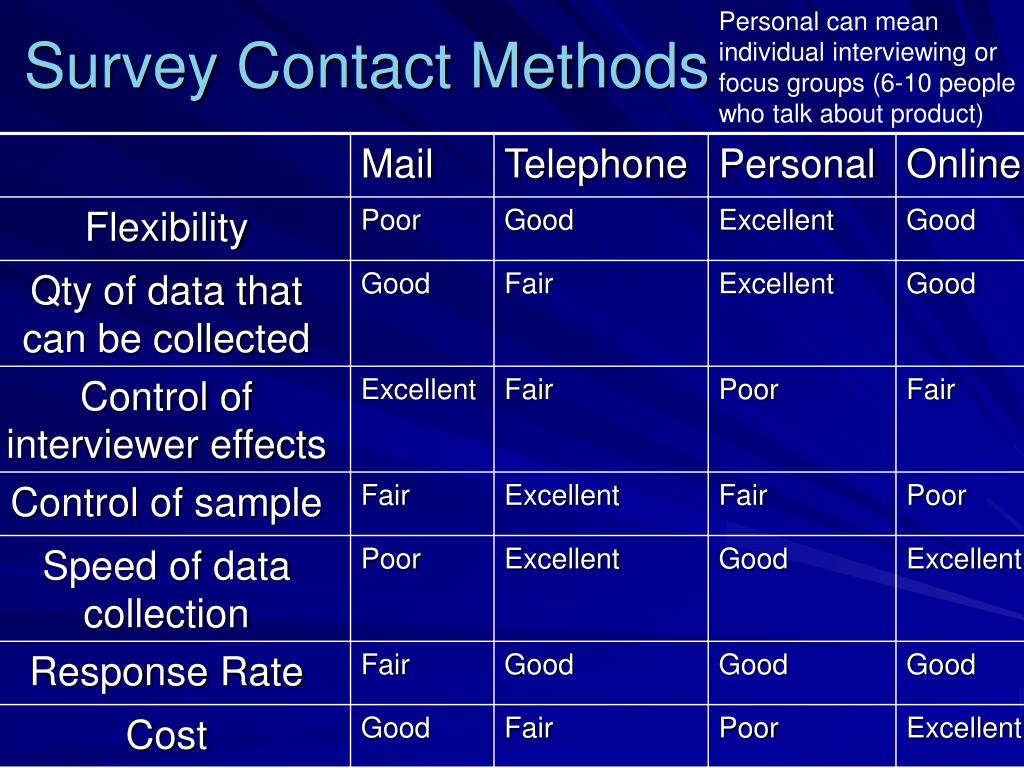 Survey Contact Methods

Personal can mean individual interviewing or focus groups (6-10 people who talk about product)

| | Mail | Telephone | Personal | Online |
|---|---|---|---|---|
| Flexibility | Poor | Good | Excellent | Good |
| Qty of data that can be collected | Good | Fair | Excellent | Good |
| Control of interviewer effects | Excellent | Fair | Poor | Fair |
| Control of sample | Fair | Excellent | Fair | Poor |
| Speed of data collection | Poor | Excellent | Good | Excellent |
| Response Rate | Fair | Good | Good | Good |
| Cost | Good | Fair | Poor | Excellent |